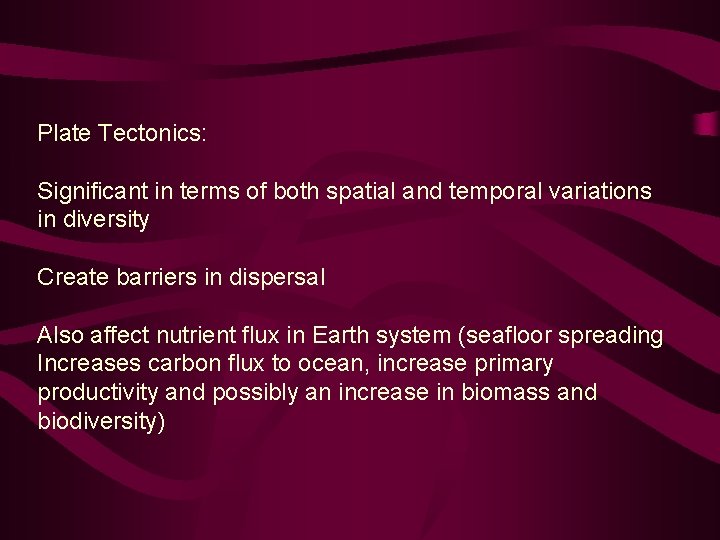 Plate Tectonics:

Significant in terms of both spatial and temporal variations in diversity

Create barriers in dispersal

Also affect nutrient flux in Earth system (seafloor spreading Increases carbon flux to ocean, increase primary productivity and possibly an increase in biomass and biodiversity)